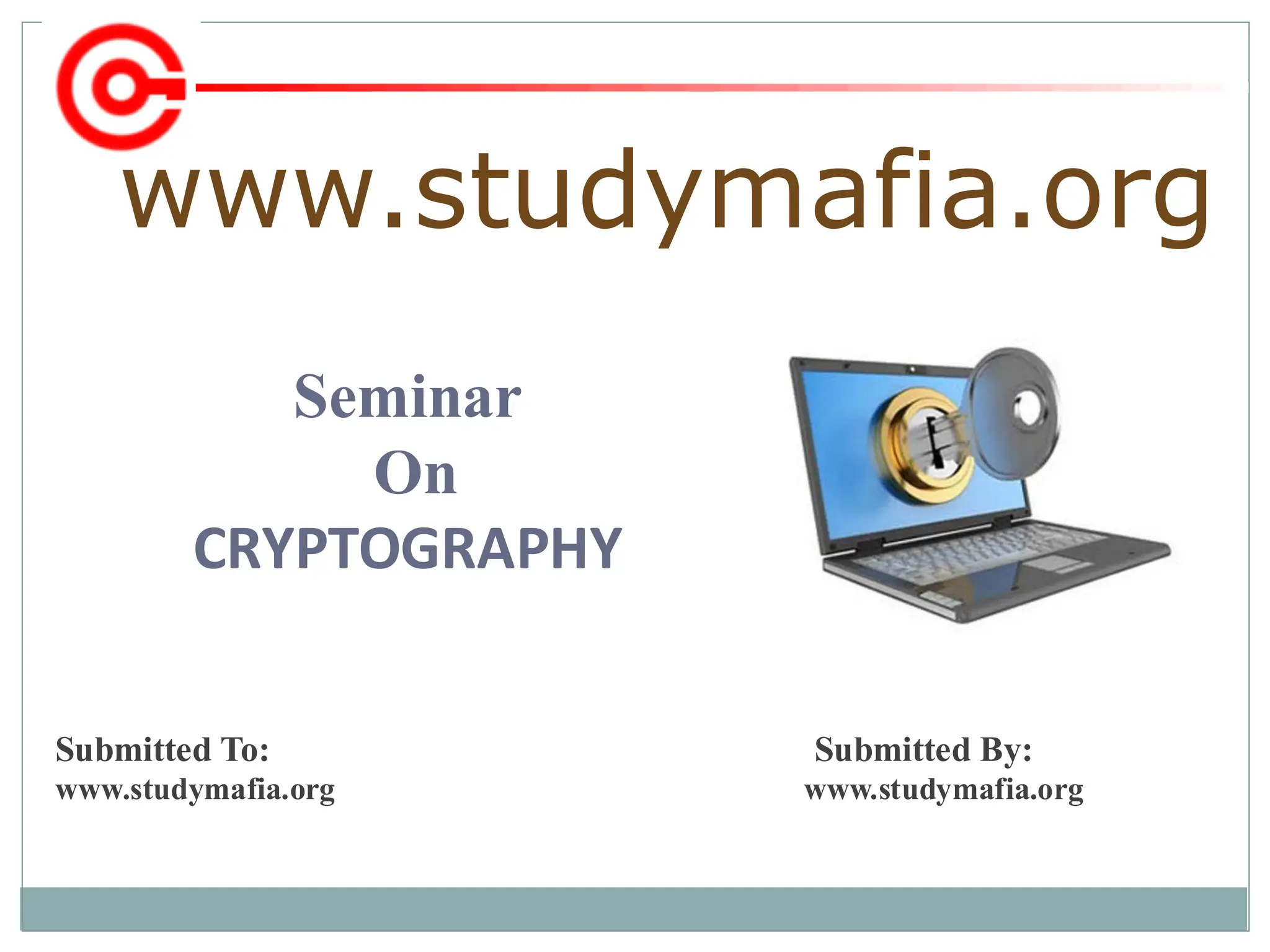 www.studymafia.org

Seminar
On
CRYPTOGRAPHY

Submitted To:
www.studymafia.org

Submitted By:
www.studymafia.org